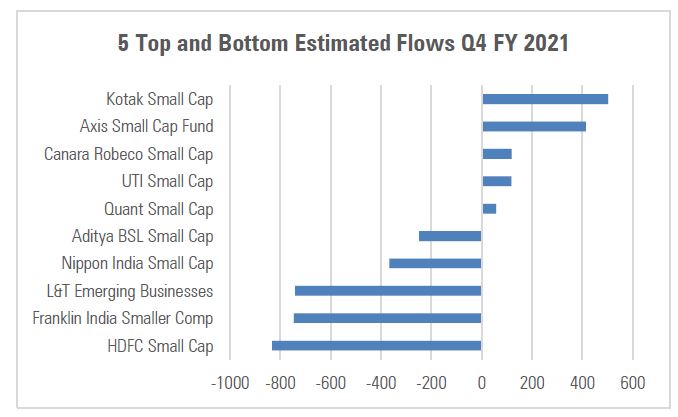 5 Top and Bottom Estimated Flows Q4 FY 2021

Kotak Small Cap
Axis Small Cap Fund
Canara Robeco Small Cap
UTI Small Cap
Quant Small Cap
Aditya BSL Small Cap
Nippon India Small Cap
L&T Emerging Businesses
Franklin India Smaller Comp
HDFC Small Cap

-1000 -800 -600 -400 -200 0 200 400 600